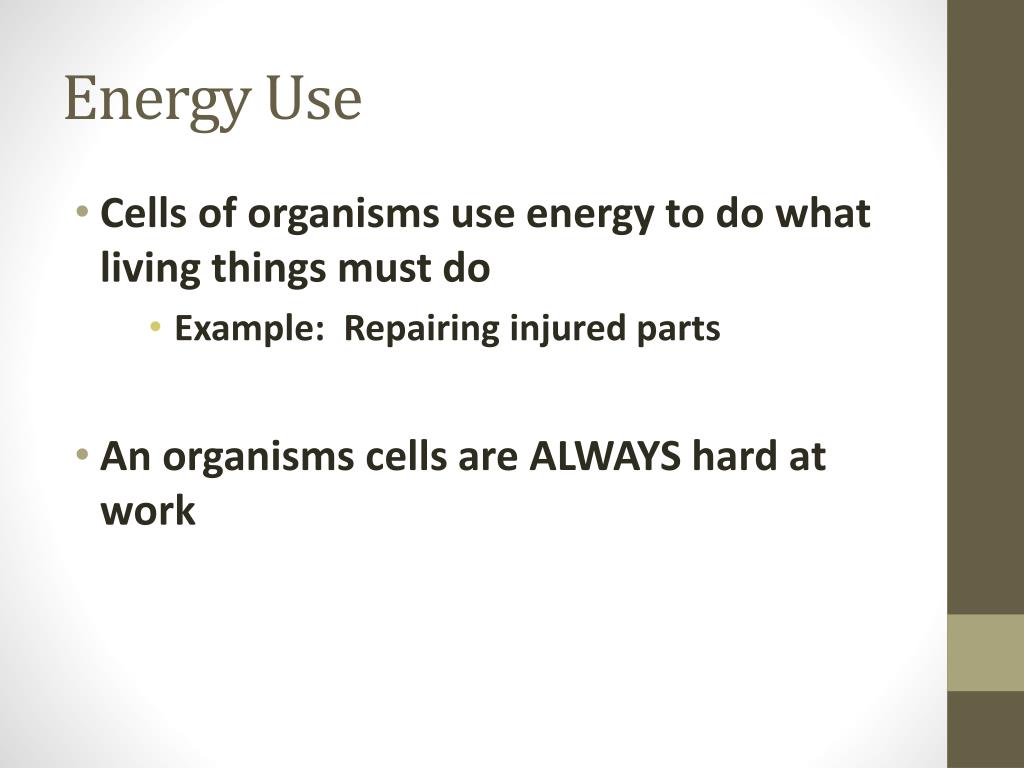 Energy Use

• Cells of organisms use energy to do what living things must do
  • Example:  Repairing injured parts

• An organisms cells are ALWAYS hard at work